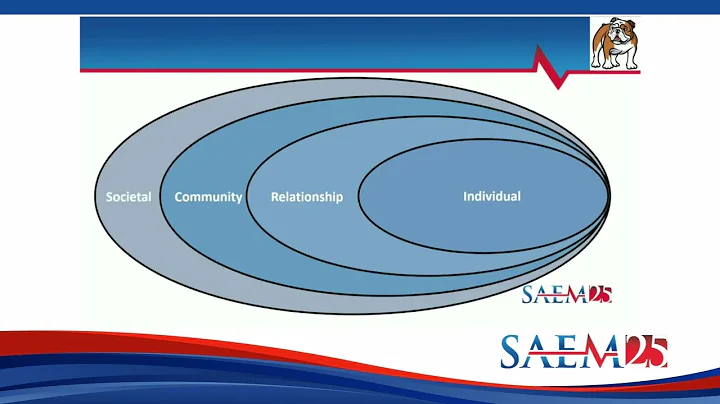 Societal

Community

Relationship

Individual

SAEM25

SAEM25